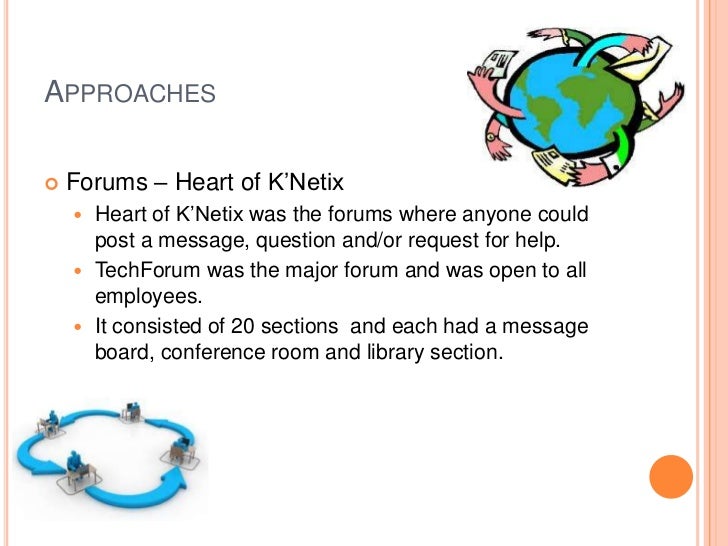 APPROACHES

Forums – Heart of K'Netix

Heart of K'Netix was the forums where anyone could post a message, question and/or request for help.

TechForum was the major forum and was open to all employees.

It consisted of 20 sections and each had a message board, conference room and library section.